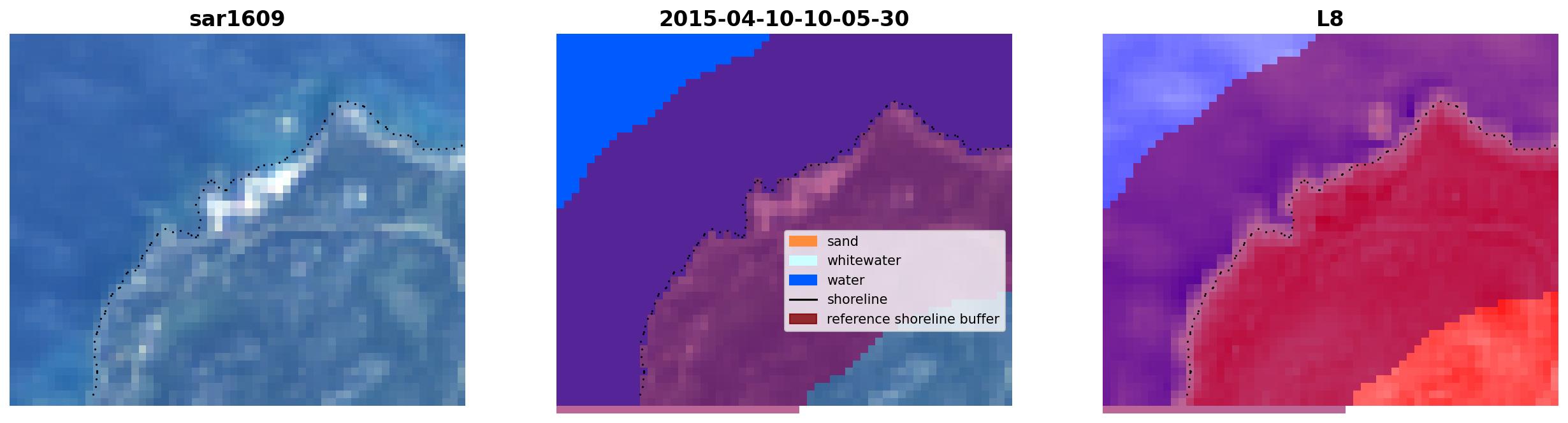 sar1609

2015-04-10-10-05-30

sand
whitewater
water
shoreline
reference shoreline buffer

L8